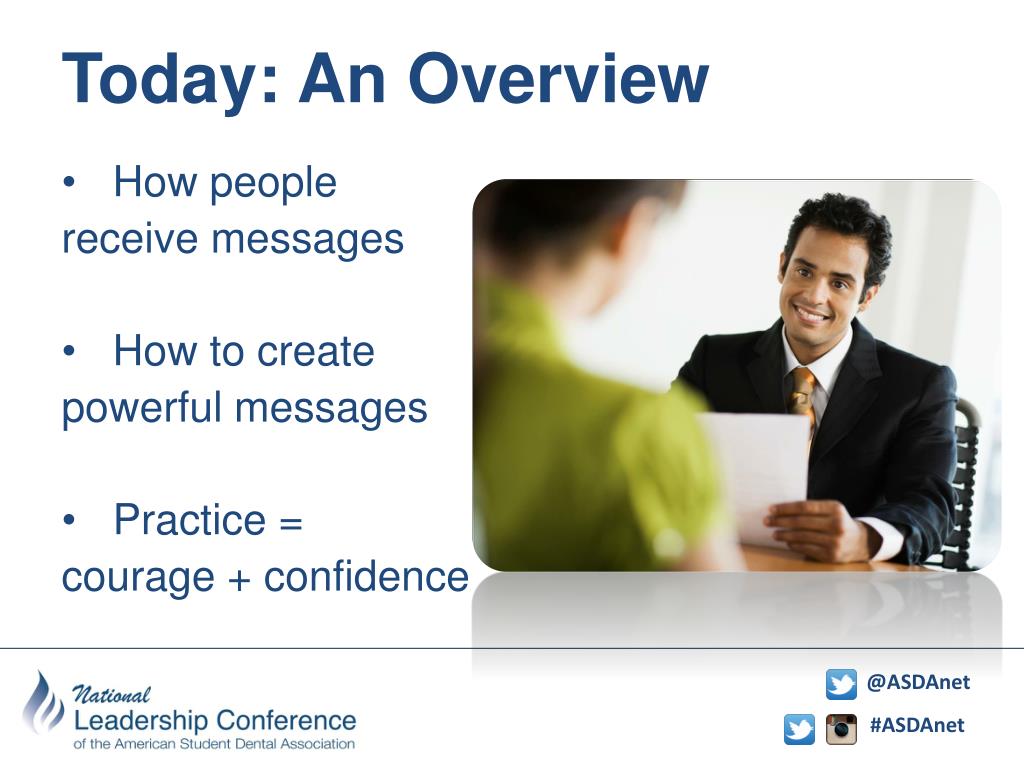 Today: An Overview

• How people receive messages

• How to create powerful messages

• Practice = courage + confidence

National
Leadership Conference
of the American Student Dental Association

@ASDAnet

#ASDAnet